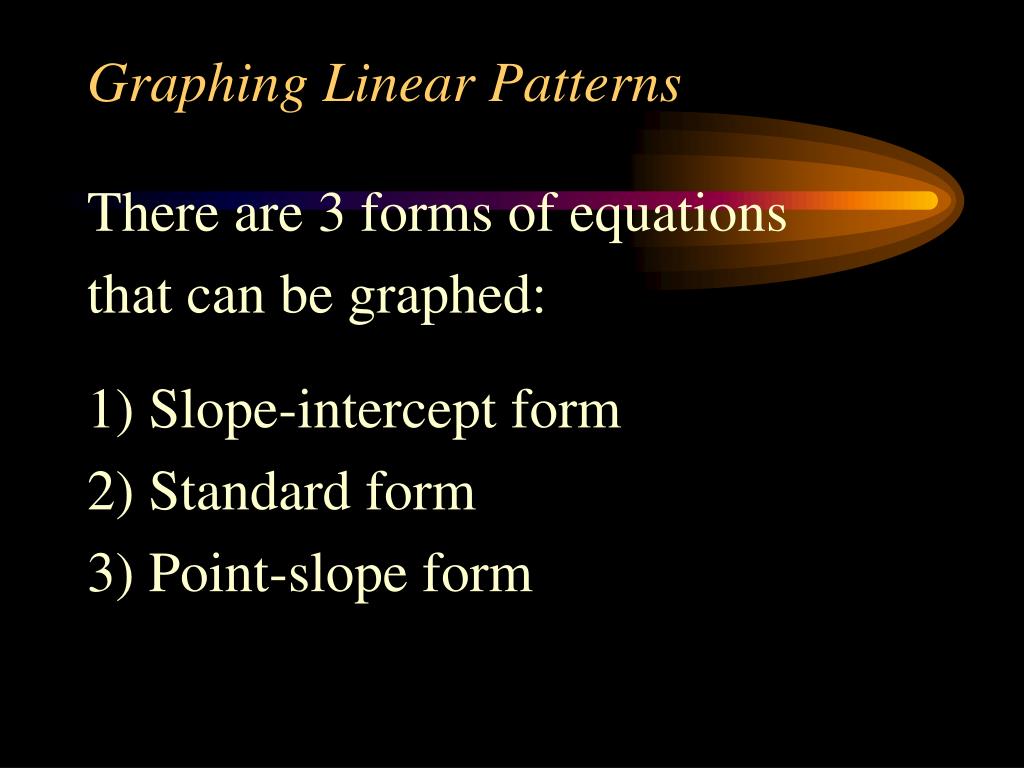 Graphing Linear Patterns

There are 3 forms of equations that can be graphed:

1) Slope-intercept form
2) Standard form
3) Point-slope form